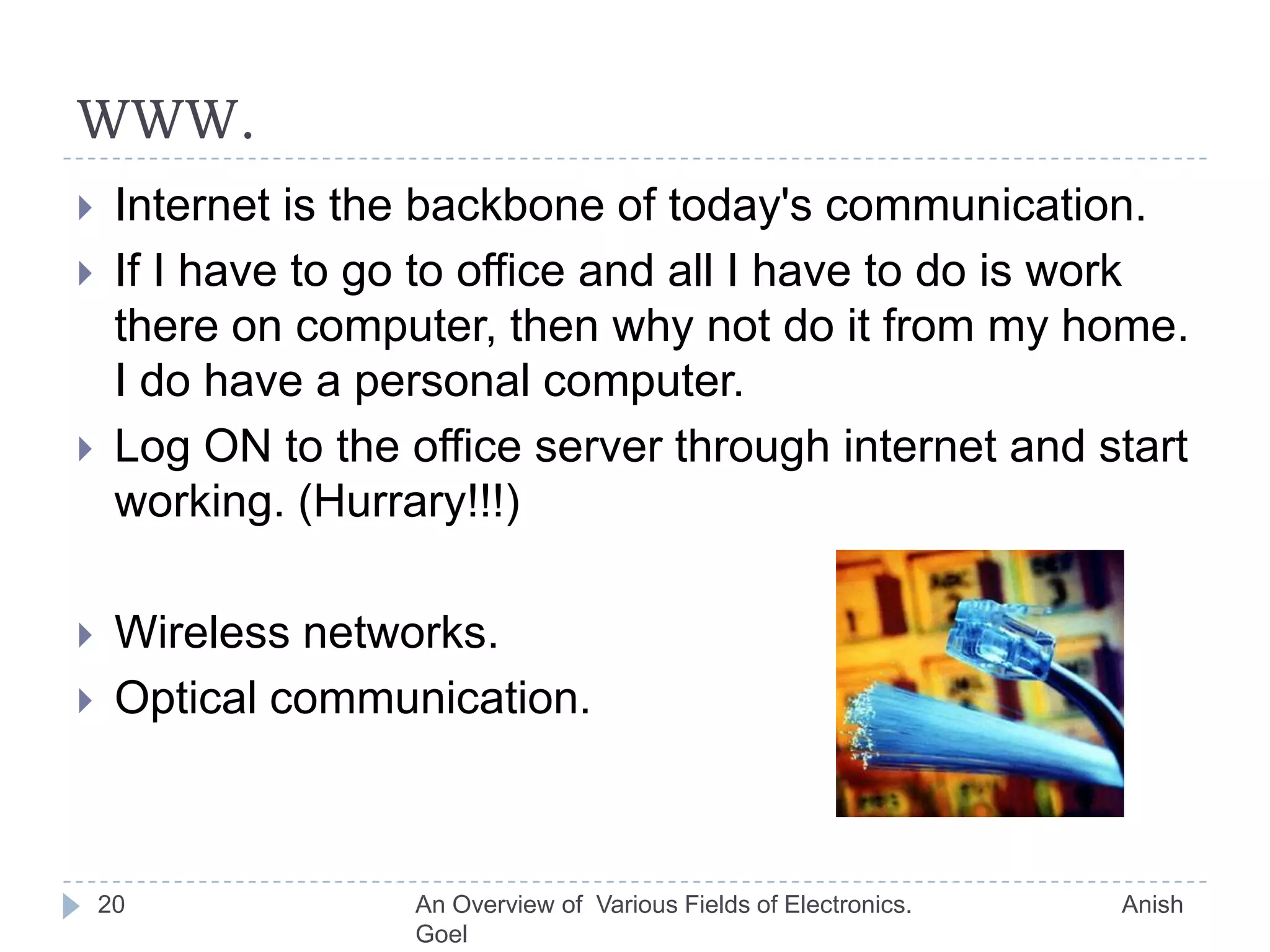 WWW.

Internet is the backbone of today's communication.

If I have to go to office and all I have to do is work there on computer, then why not do it from my home. I do have a personal computer.

Log ON to the office server through internet and start working. (Hurrary!!!)

Wireless networks.

Optical communication.

20 An Overview of Various Fields of Electronics. Anish Goel